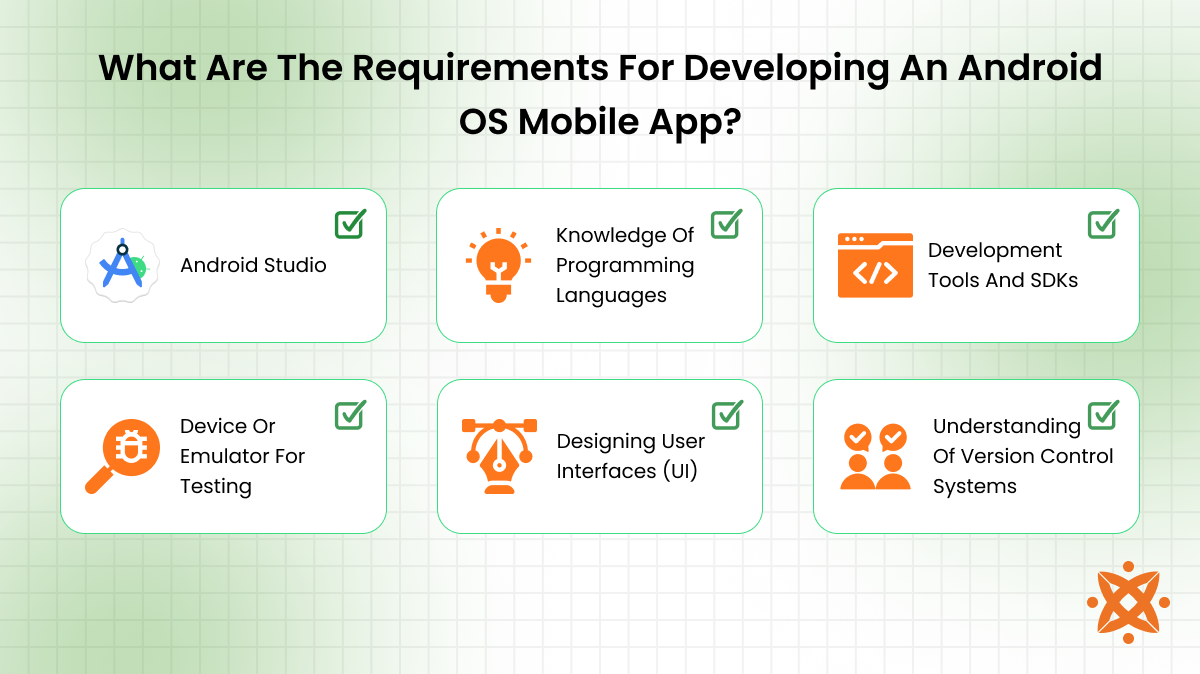 What Are The Requirements For Developing An Android OS Mobile App?

Android Studio

Knowledge Of Programming Languages

Development Tools And SDKs

Device Or Emulator For Testing

Designing User Interfaces (UI)

Understanding Of Version Control Systems